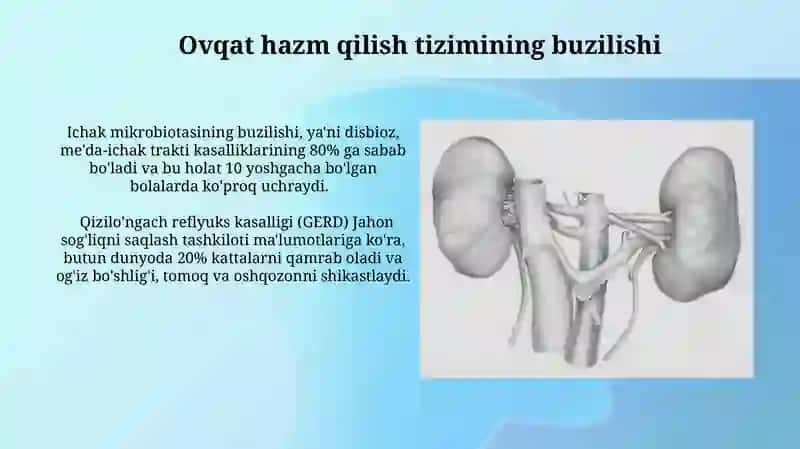 Ovqat hazm qilish tizimining buzilishi

Ichak mikrobiotasining buzilishi, ya'ni disbioz, me'da-ichak trakti kasalliklarining 80% ga sabab bo'ladi va bu holat 10 yoshgacha bo'lgan bolalarda ko'proq uchraydi.

Qizilo'ngach reflyuks kasalligi (GERD) Jahon sog'liqni saqlash tashkiloti ma'lumotlariga ko'ra, butun dunyoda 20% kattalarni qamrab oladi va og'iz bo'shlig'i, tomoq va oshqozonni shikastlaydi.